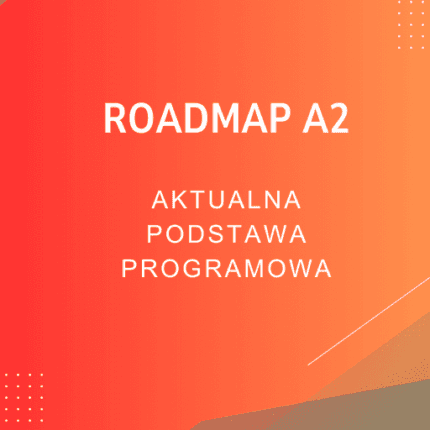 ROADMAP A2

AKTUALNA PODSTAWA PROGRAMOWA